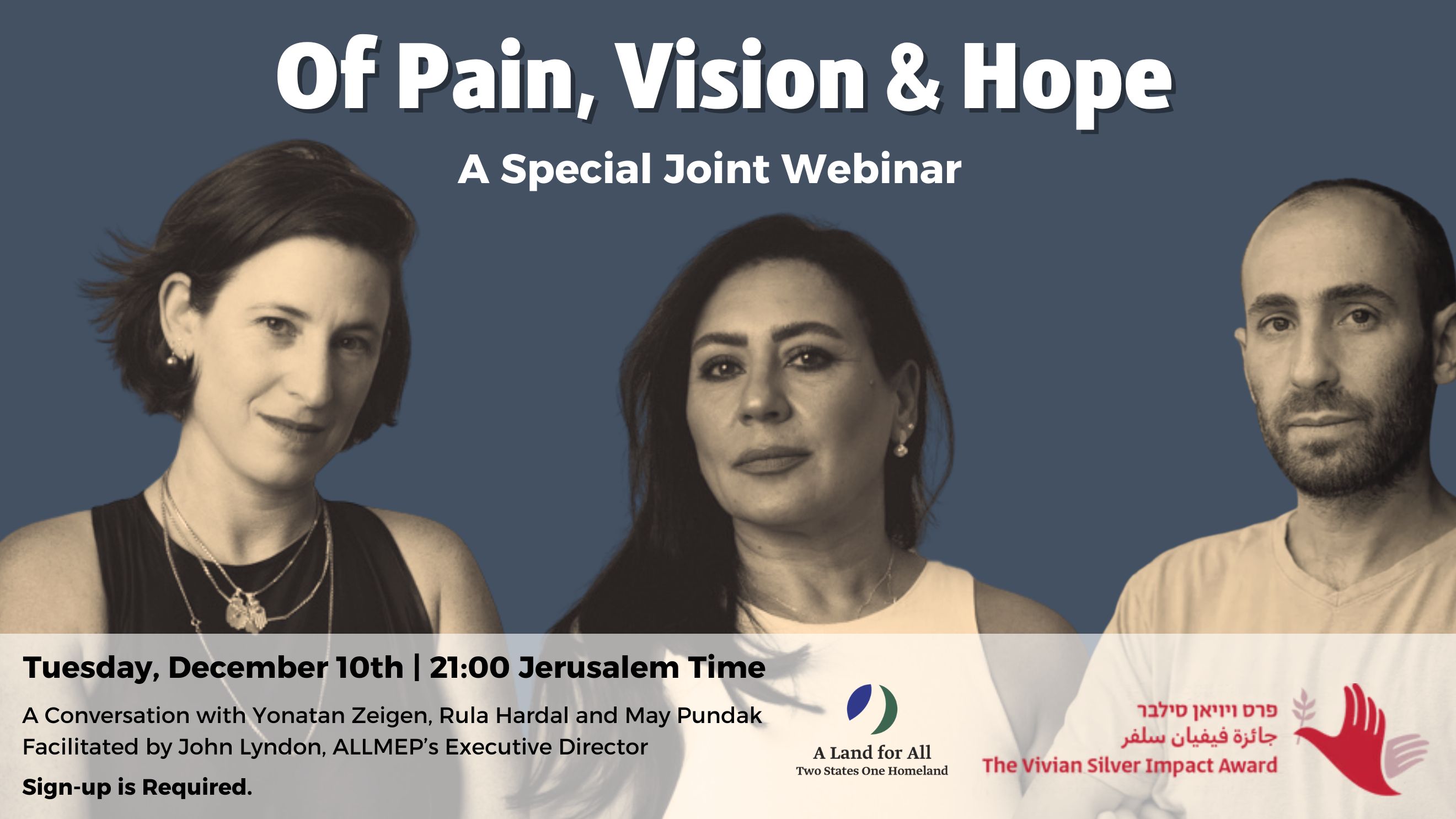 Of Pain, Vision & Hope

A Special Joint Webinar

Tuesday, December 10th | 21:00 Jerusalem Time

A Conversation with Yonatan Zeigen, Rula Hardal and May Pundak
Facilitated by John Lyndon, ALLMEP's Executive Director

Sign-up is Required.

A Land for All
Two States One Homeland

פרס ויויאן סילבר
جائزة فيفيان سلفر
The Vivian Silver Impact Award